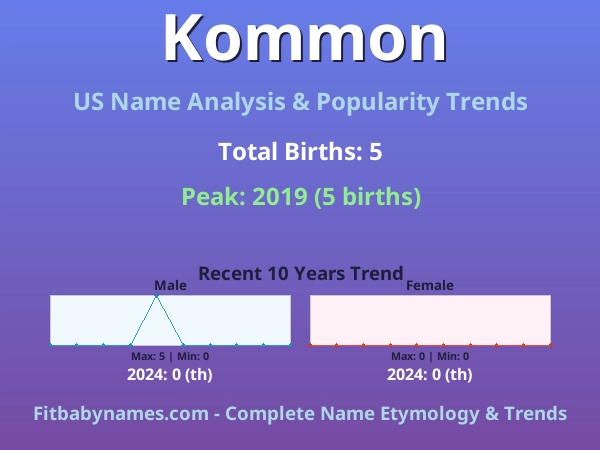 Kommon

US Name Analysis & Popularity Trends

Total Births: 5

Peak: 2019 (5 births)

Recent 10 Years Trend

Male

Max: 5 | Min: 0

2024: 0 (th)

Female

Max: 0 | Min: 0

2024: 0 (th)

Fitbabynames.com - Complete Name Etymology & Trends